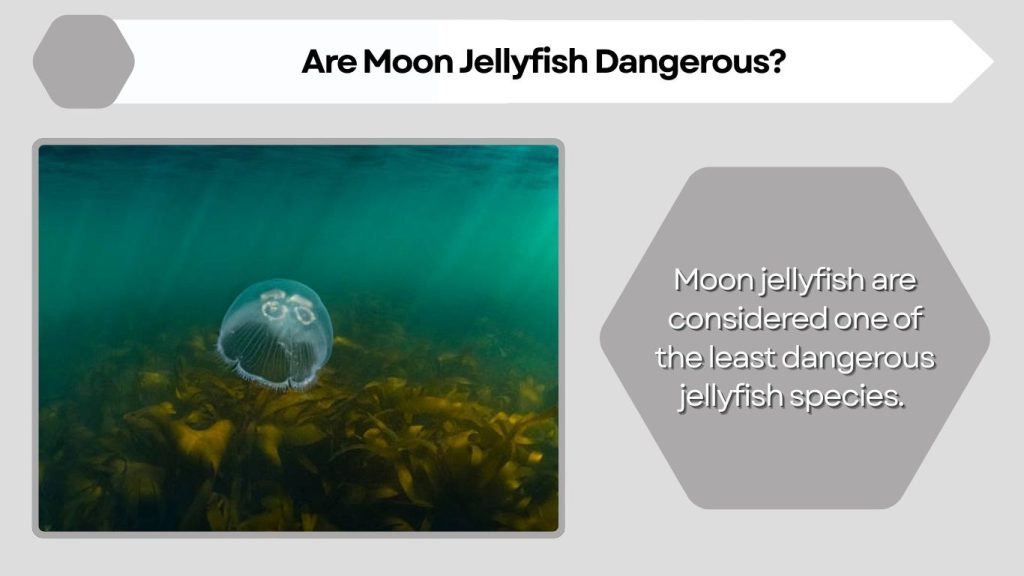 Are Moon Jellyfish Dangerous?

Moon jellyfish are considered one of the least dangerous jellyfish species.